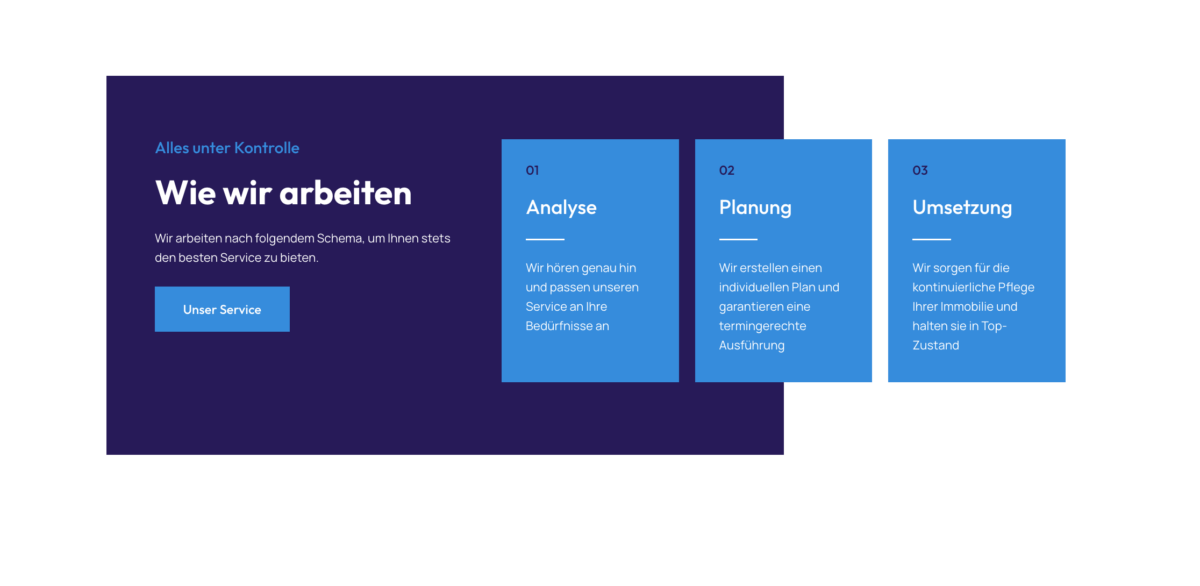 Alles unter Kontrolle

Wie wir arbeiten

Wir arbeiten nach folgendem Schema, um Ihnen stets den besten Service zu bieten.

Unser Service

01

Analyse

Wir hören genau hin und passen unseren Service an Ihre Bedürfnisse an

02

Planung

Wir erstellen einen individuellen Plan und garantieren eine termingerechte Ausführung

03

Umsetzung

Wir sorgen für die kontinuierliche Pflege Ihrer Immobilie und halten sie in Top-Zustand